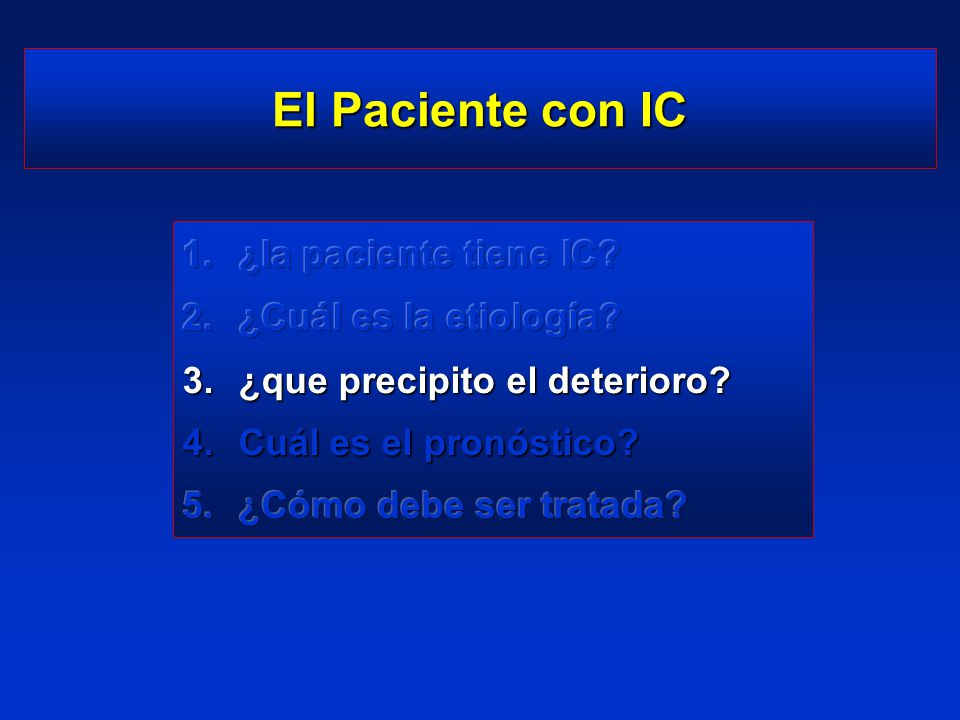 El Paciente con IC

1. ¿la paciente tiene IC?
2. ¿Cuál es la etiología?
3. ¿que precipito el deterioro?
4. Cuál es el pronóstico?
5. ¿Cómo debe ser tratada?